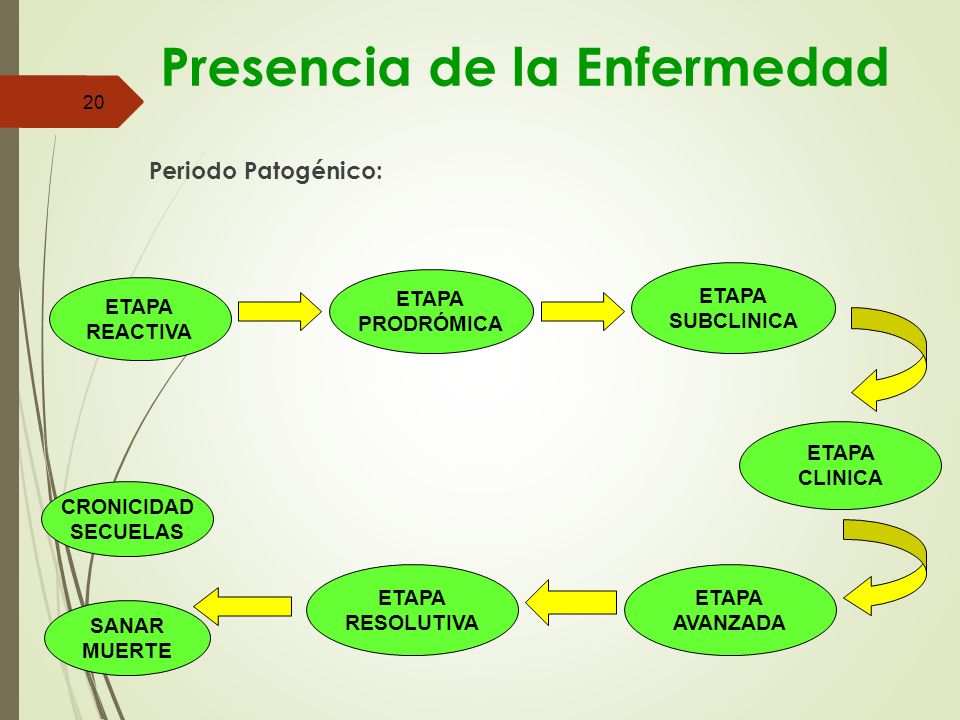 20

Presencia de la Enfermedad

Periodo Patogénico:

ETAPA REACTIVA

ETAPA PRODRÓMICA

ETAPA SUBCLINICA

ETAPA CLINICA

ETAPA AVANZADA

ETAPA RESOLUTIVA

CRONICIDAD SECUELAS

SANAR MUERTE